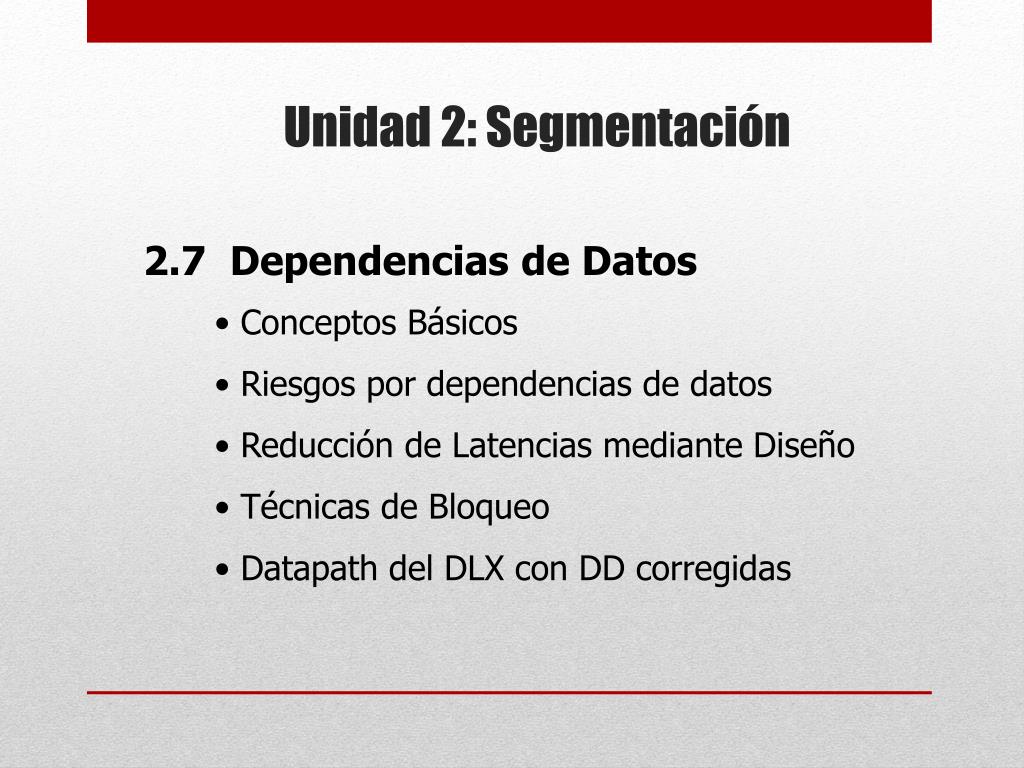 Unidad 2: Segmentación

2.7 Dependencias de Datos

• Conceptos Básicos
• Riesgos por dependencias de datos
• Reducción de Latencias mediante Diseño
• Técnicas de Bloqueo
• Datapath del DLX con DD corregidas